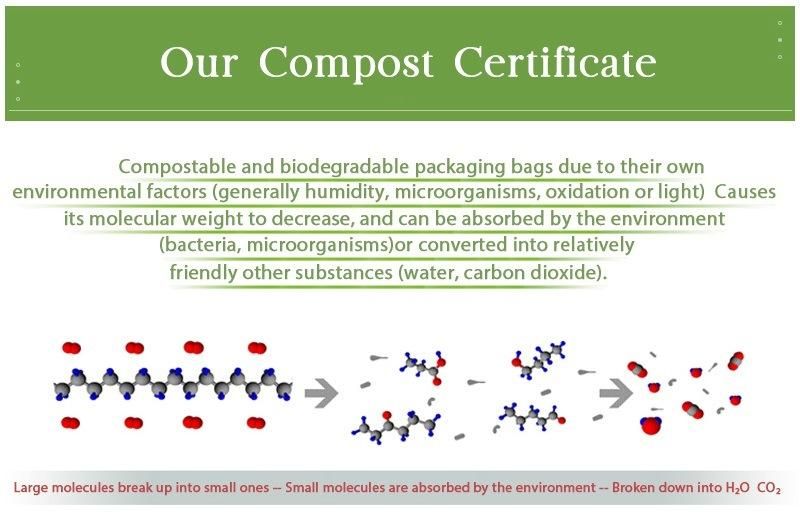 Our Compost Certificate

Compostable and biodegradable packaging bags due to their own environmental factors (generally humidity, microorganisms, oxidation or light) Causes its molecular weight to decrease, and can be absorbed by the environment (bacteria, microorganisms)or converted into relatively friendly other substances (water, carbon dioxide).

Large molecules break up into small ones -- Small molecules are absorbed by the environment -- Broken down into $H_2O$ $CO_2$